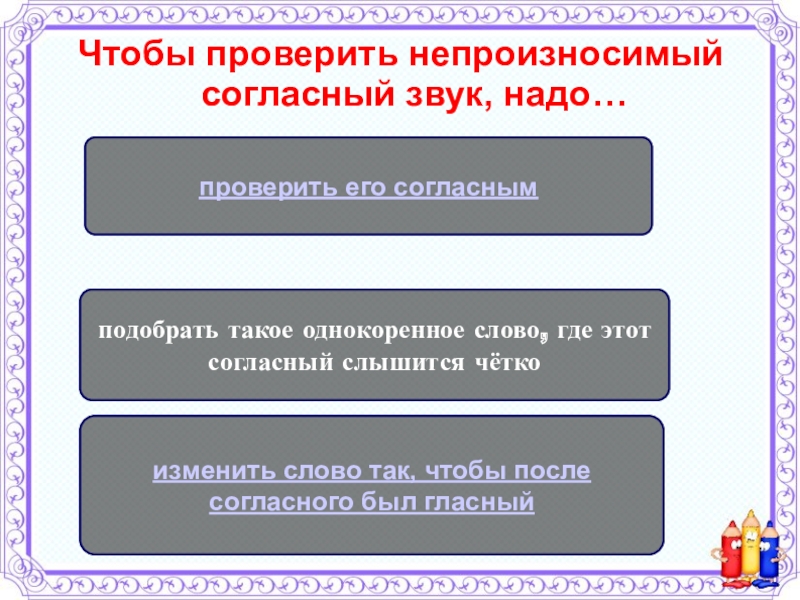 Чтобы проверить непроизносимый согласный звук, надо…

проверить его согласным

подобрать такое однокоренное слово, где этот согласный слышится чётко

изменить слово так, чтобы после согласного был гласный